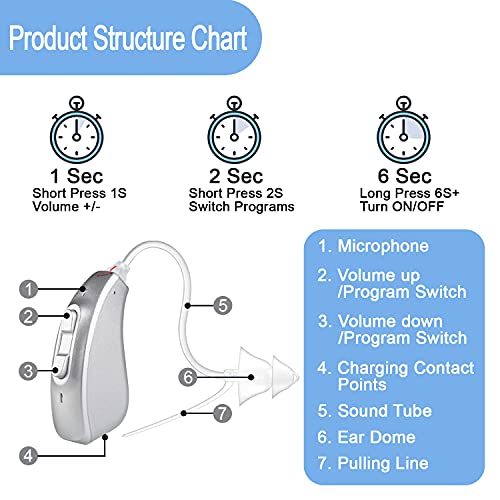 Product Structure Chart

1 Sec
Short Press 1S
Volume +/-

2 Sec
Short Press 2S
Switch Programs

6 Sec
Long Press 6S+
Turn ON/OFF

1
2
3
4
5
6
7

1. Microphone
2. Volume up /Program Switch
3. Volume down /Program Switch
4. Charging Contact Points
5. Sound Tube
6. Ear Dome
7. Pulling Line